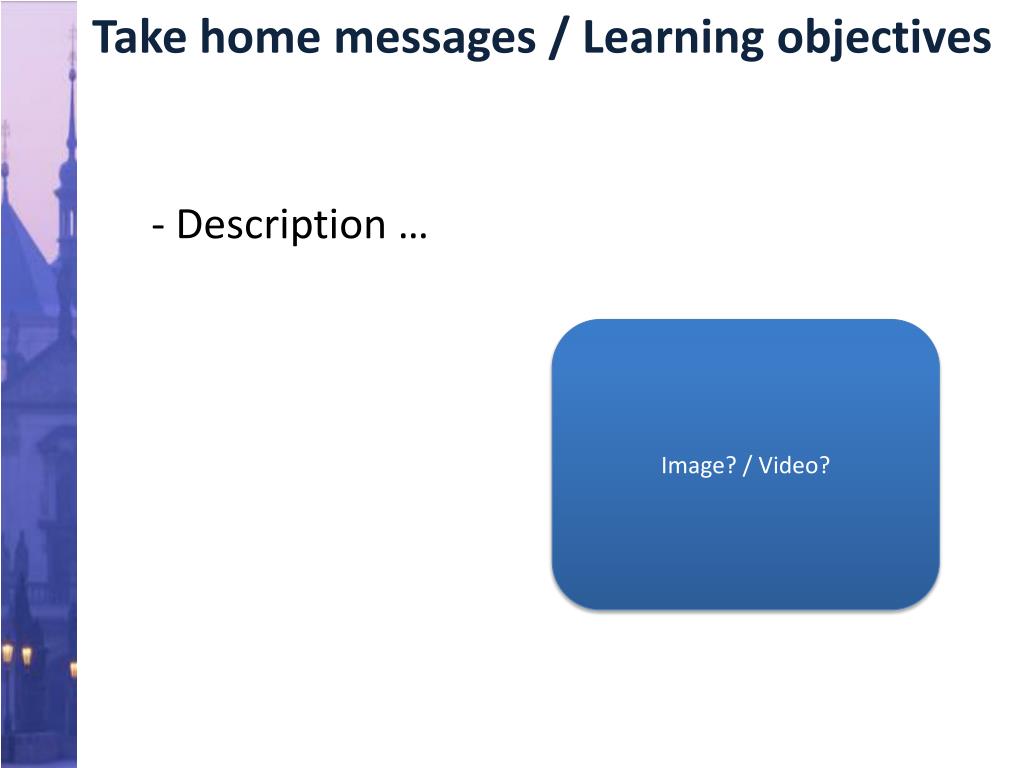 Take home messages / Learning objectives

- Description …

Image? / Video?